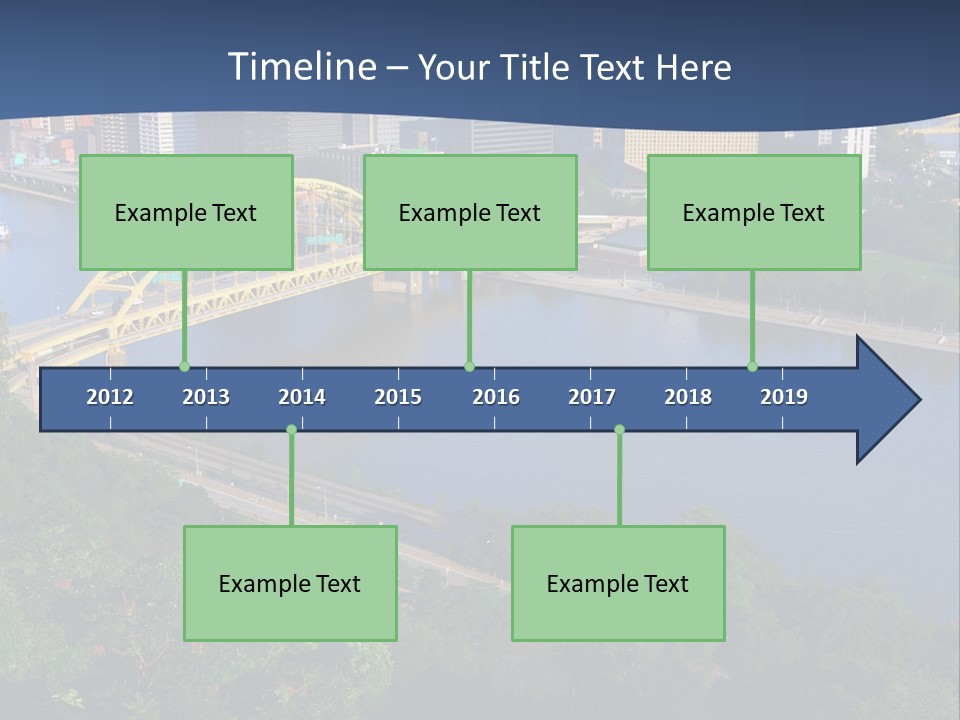 Timeline – Your Title Text Here

Example Text

Example Text

Example Text

2012 2013 2014 2015 2016 2017 2018 2019

Example Text

Example Text